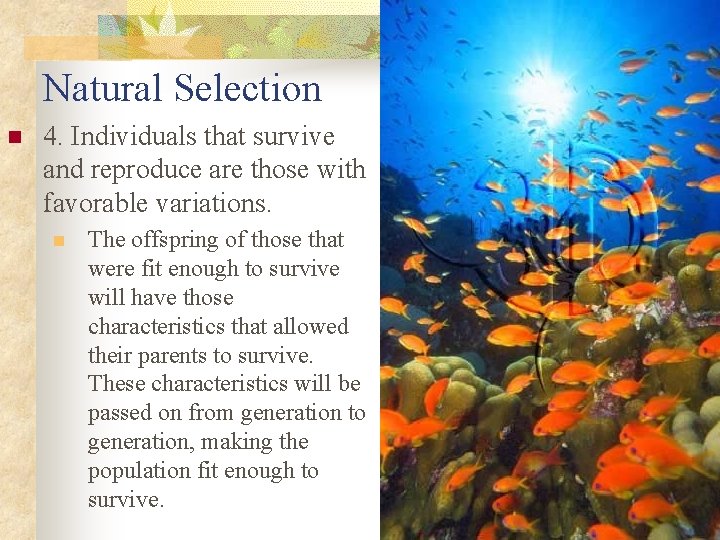 Natural Selection

4. Individuals that survive and reproduce are those with favorable variations.

The offspring of those that were fit enough to survive will have those characteristics that allowed their parents to survive. These characteristics will be passed on from generation to generation, making the population fit enough to survive.